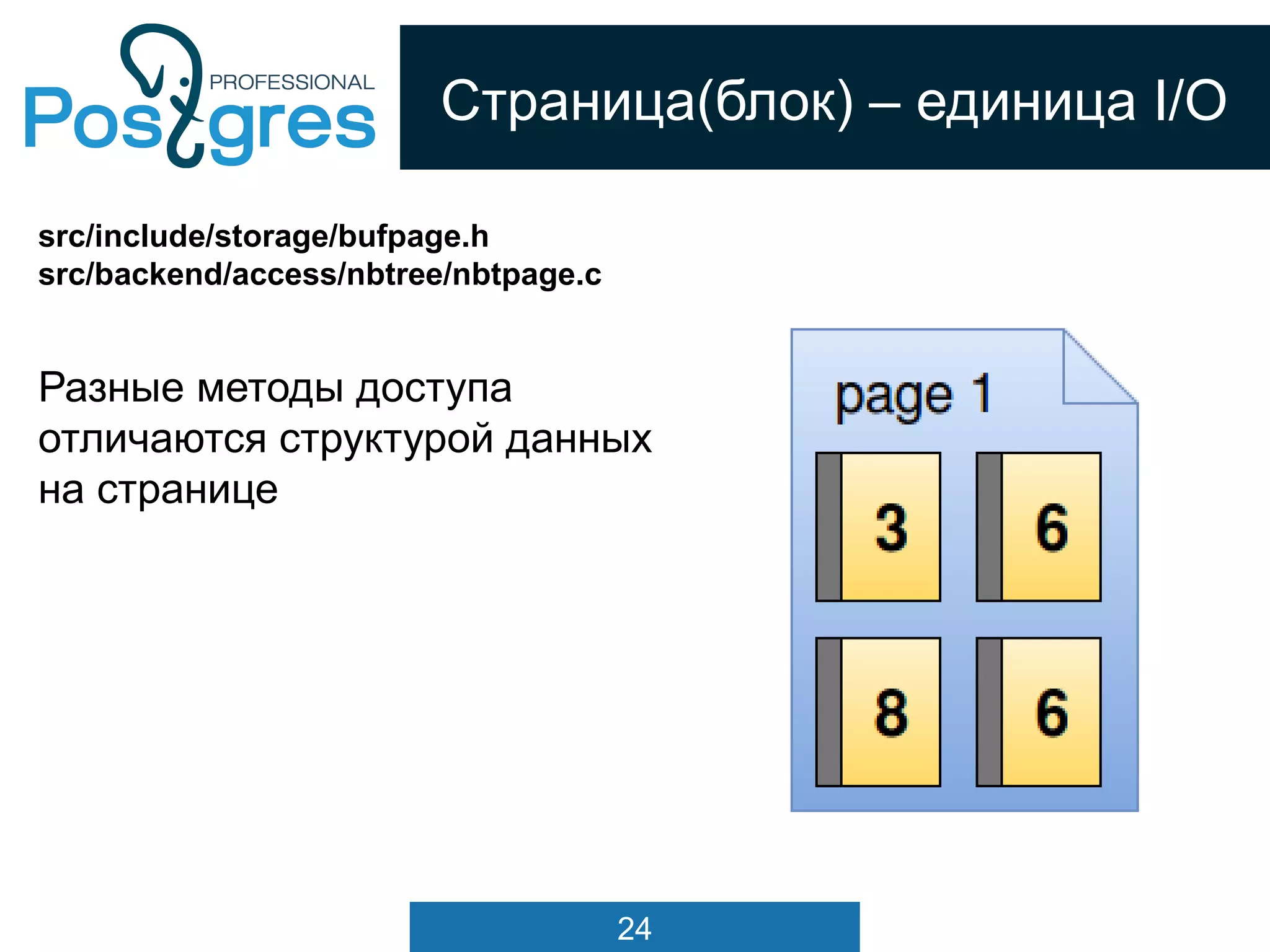 PROFESSIONAL
Postgres

Страница(блок) – единица I/O

src/include/storage/bufpage.h
src/backend/access/nbtree/nbtpage.c

Разные методы доступа отличаются структурой данных на странице

page 1

3 6

8 6

24